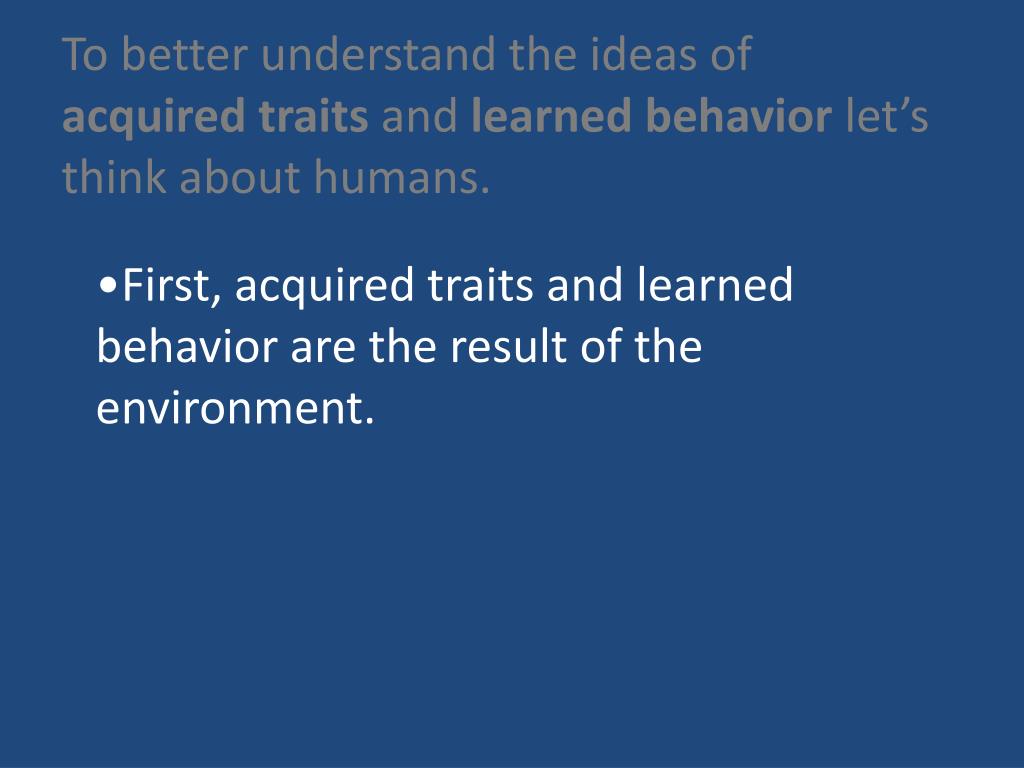 To better understand the ideas of acquired traits and learned behavior let’s think about humans.

•First, acquired traits and learned behavior are the result of the environment.